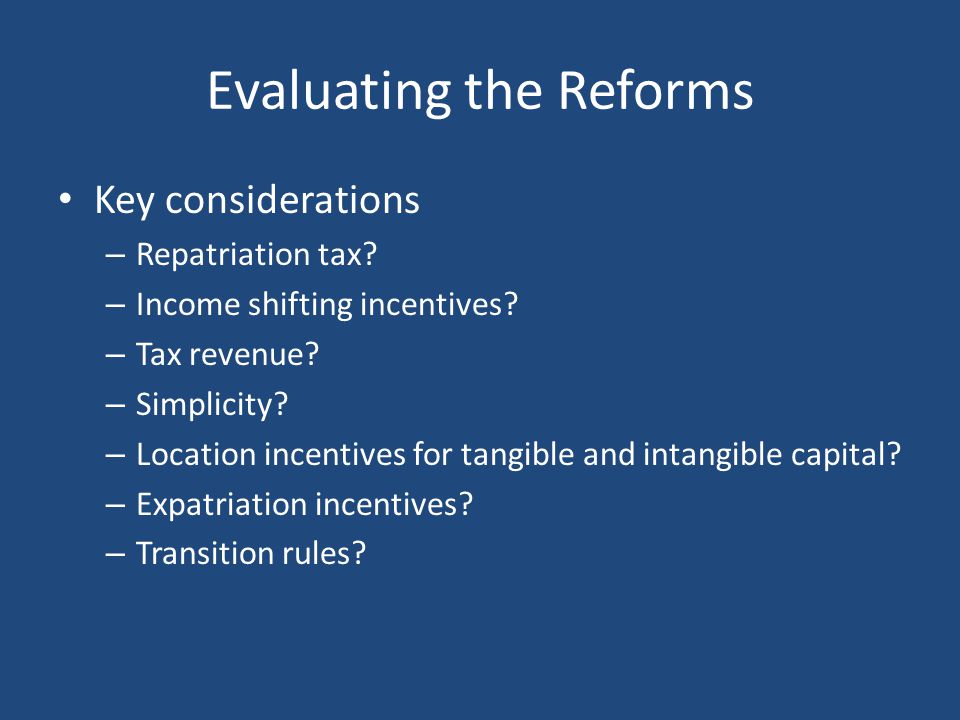 Evaluating the Reforms

• Key considerations
  – Repatriation tax?
  – Income shifting incentives?
  – Tax revenue?
  – Simplicity?
  – Location incentives for tangible and intangible capital?
  – Expatriation incentives?
  – Transition rules?